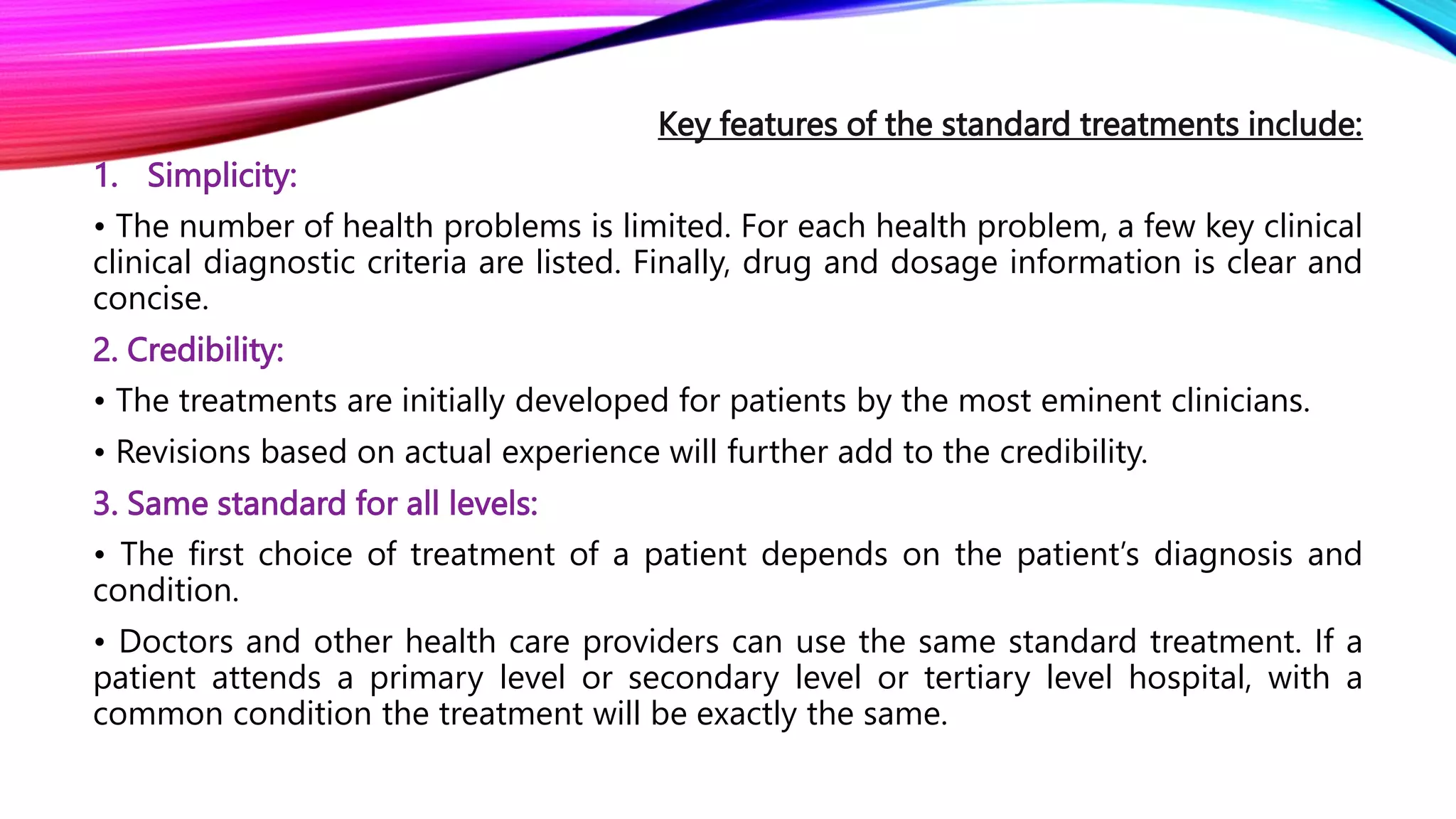 Key features of the standard treatments include:

1. Simplicity:

• The number of health problems is limited. For each health problem, a few key clinical clinical diagnostic criteria are listed. Finally, drug and dosage information is clear and concise.

2. Credibility:

• The treatments are initially developed for patients by the most eminent clinicians.

• Revisions based on actual experience will further add to the credibility.

3. Same standard for all levels:

• The first choice of treatment of a patient depends on the patient's diagnosis and condition.

• Doctors and other health care providers can use the same standard treatment. If a patient attends a primary level or secondary level or tertiary level hospital, with a common condition the treatment will be exactly the same.